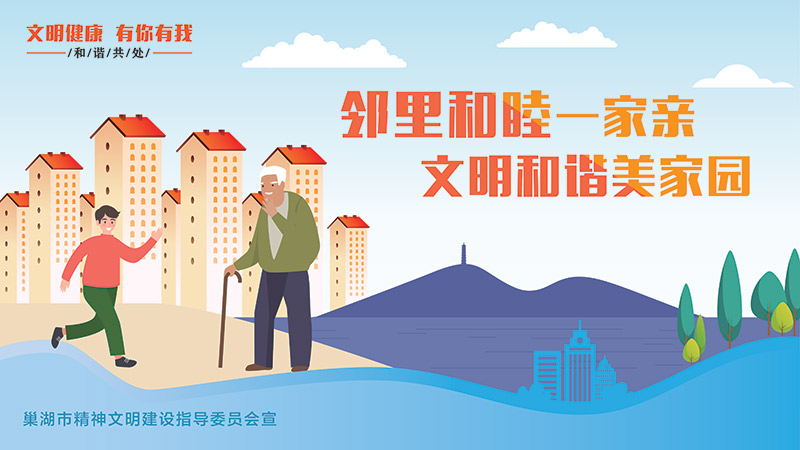 文明健康 有你有我
/和谐共处/

邻里和睦一家亲
文明和谐美家园

巢湖市精神文明建设指导委员会宣